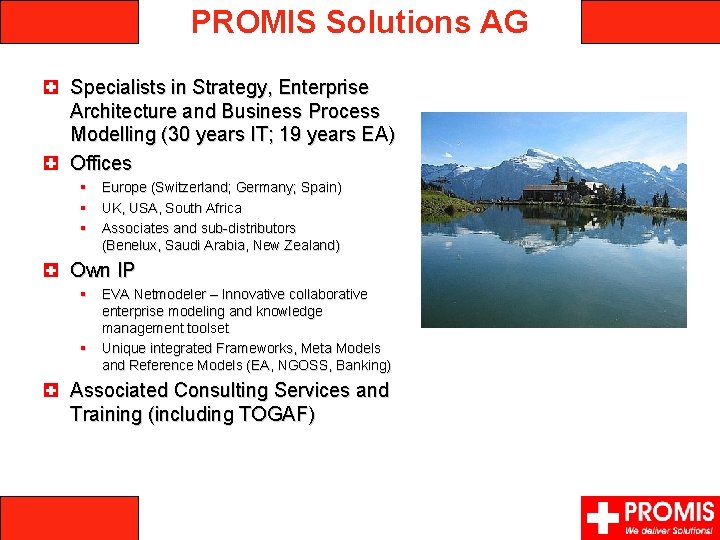 PROMIS Solutions AG

Specialists in Strategy, Enterprise Architecture and Business Process Modelling (30 years IT; 19 years EA)

Offices

- Europe (Switzerland; Germany; Spain)
- UK, USA, South Africa
- Associates and sub-distributors (Benelux, Saudi Arabia, New Zealand)

Own IP

- EVA Netmodeler – Innovative collaborative enterprise modeling and knowledge management toolset
- Unique integrated Frameworks, Meta Models and Reference Models (EA, NGOSS, Banking)

Associated Consulting Services and Training (including TOGAF)

PROMIS
We deliver Solutions!